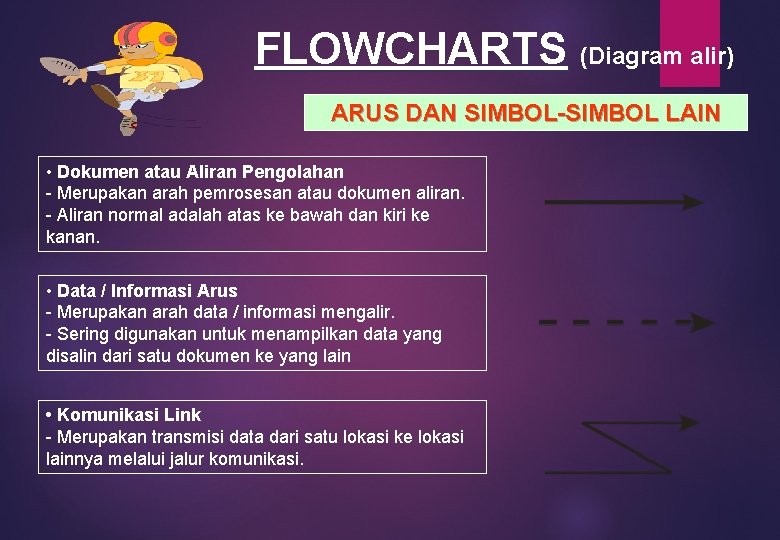 FLOWCHARTS (Diagram alir)

ARUS DAN SIMBOL-SIMBOL LAIN

• Dokumen atau Aliran Pengolahan
- Merupakan arah pemrosesan atau dokumen aliran.
- Aliran normal adalah atas ke bawah dan kiri ke kanan.

• Data / Informasi Arus
- Merupakan arah data / informasi mengalir.
- Sering digunakan untuk menampilkan data yang disalin dari satu dokumen ke yang lain

• Komunikasi Link
- Merupakan transmisi data dari satu lokasi ke lokasi lainnya melalui jalur komunikasi.